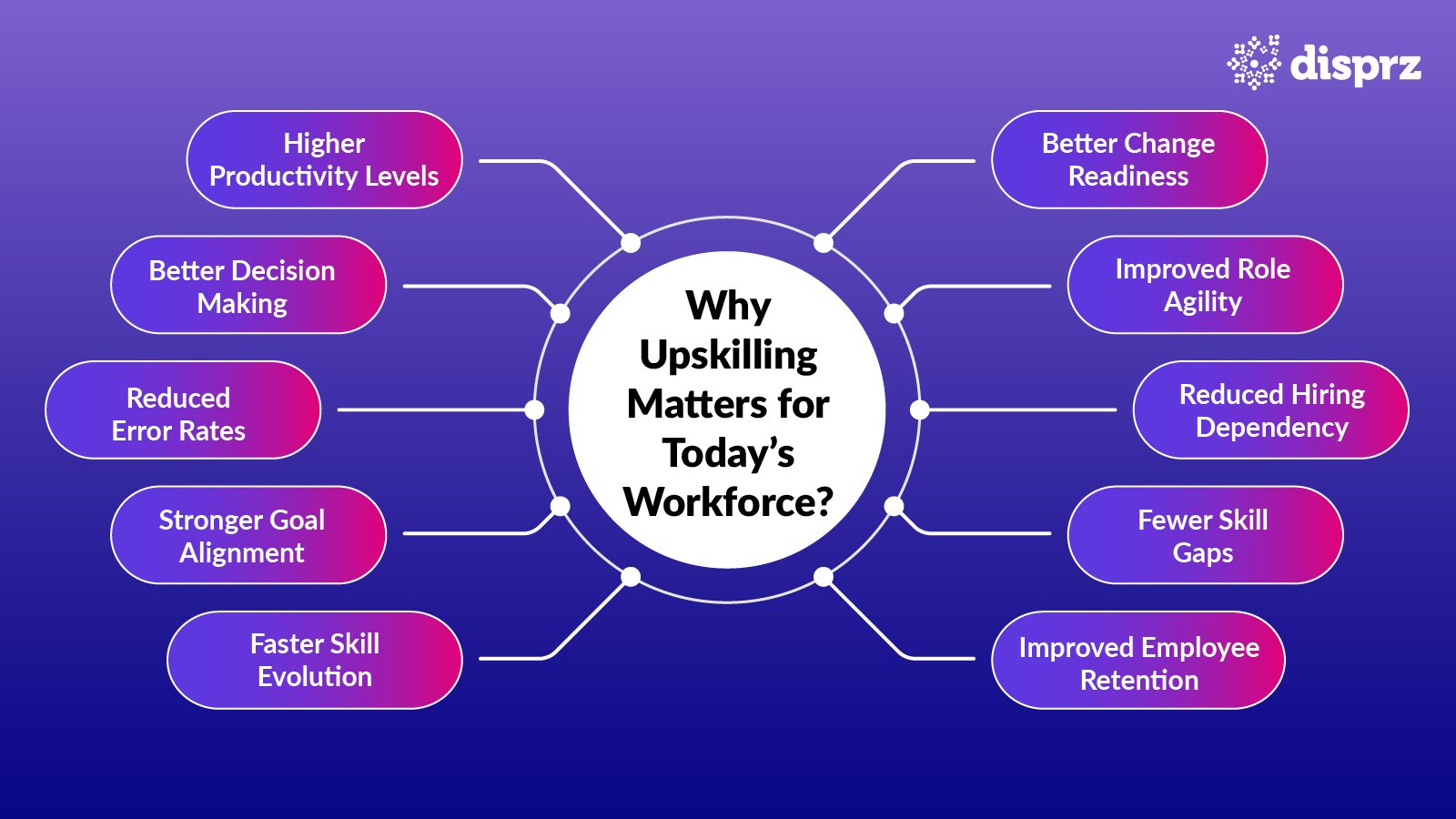 disprz

Why Upskilling Matters for Today's Workforce?

Higher Productivity Levels

Better Decision Making

Reduced Error Rates

Stronger Goal Alignment

Faster Skill Evolution

Better Change Readiness

Improved Role Agility

Reduced Hiring Dependency

Fewer Skill Gaps

Improved Employee Retention